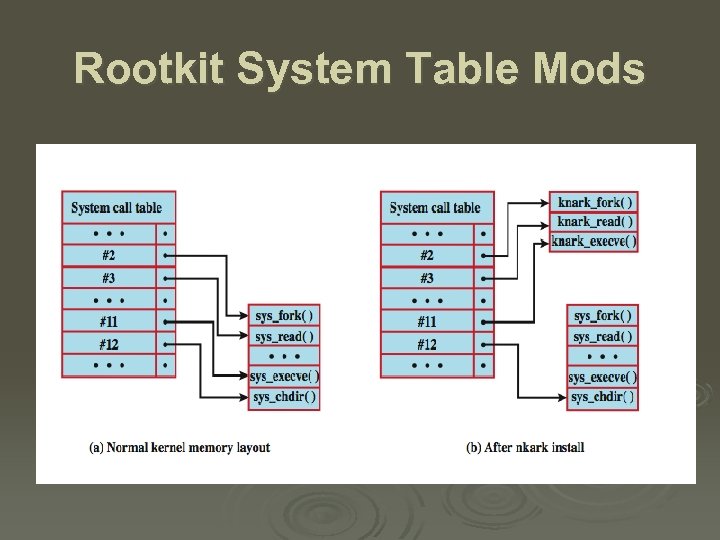 Rootkit System Table Mods

System call table
• • •
#2
#3
• • •
#11
#12
• • •

sys_fork( )
sys_read( )
• • •
sys_execve( )
sys_chdir( )

(a) Normal kernel memory layout

System call table
• • •
#2
#3
• • •
#11
#12
• • •

knark_fork( )
knark_read( )
knark_execve( )

sys_fork( )
sys_read( )
• • •
sys_execve( )
sys_chdir( )

(b) After nkark install